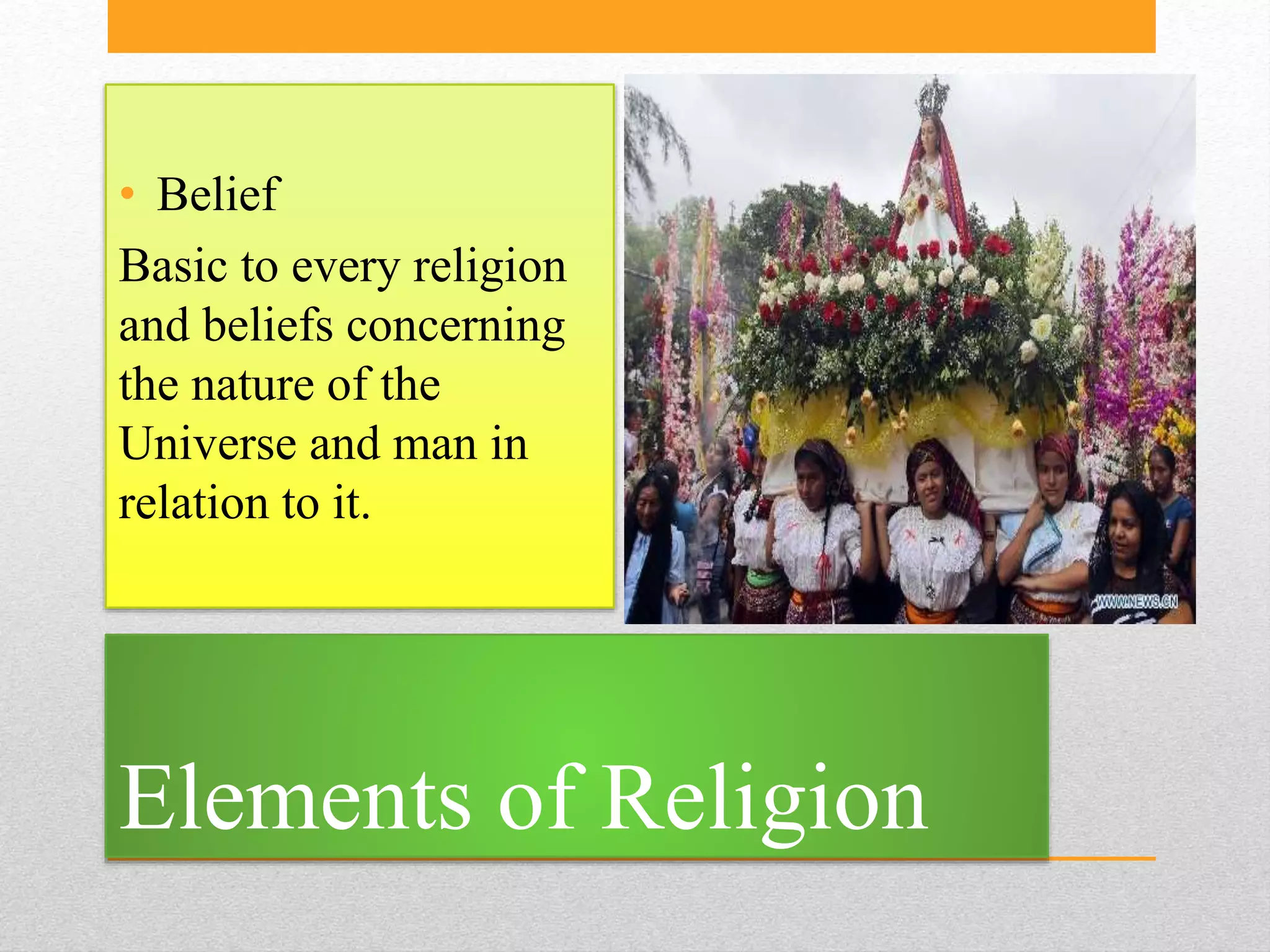 • Belief

Basic to every religion and beliefs concerning the nature of the Universe and man in relation to it.

WWW.NEWS.CN

Elements of Religion